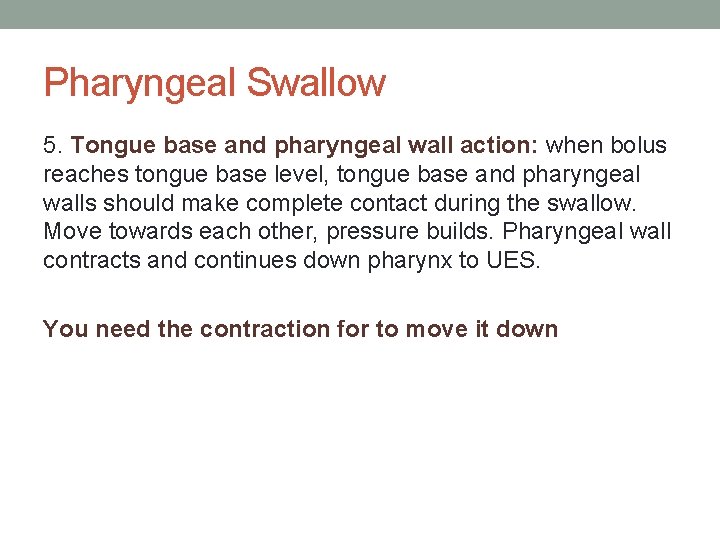 Pharyngeal Swallow

5. Tongue base and pharyngeal wall action: when bolus reaches tongue base level, tongue base and pharyngeal walls should make complete contact during the swallow. Move towards each other, pressure builds. Pharyngeal wall contracts and continues down pharynx to UES.

You need the contraction for to move it down